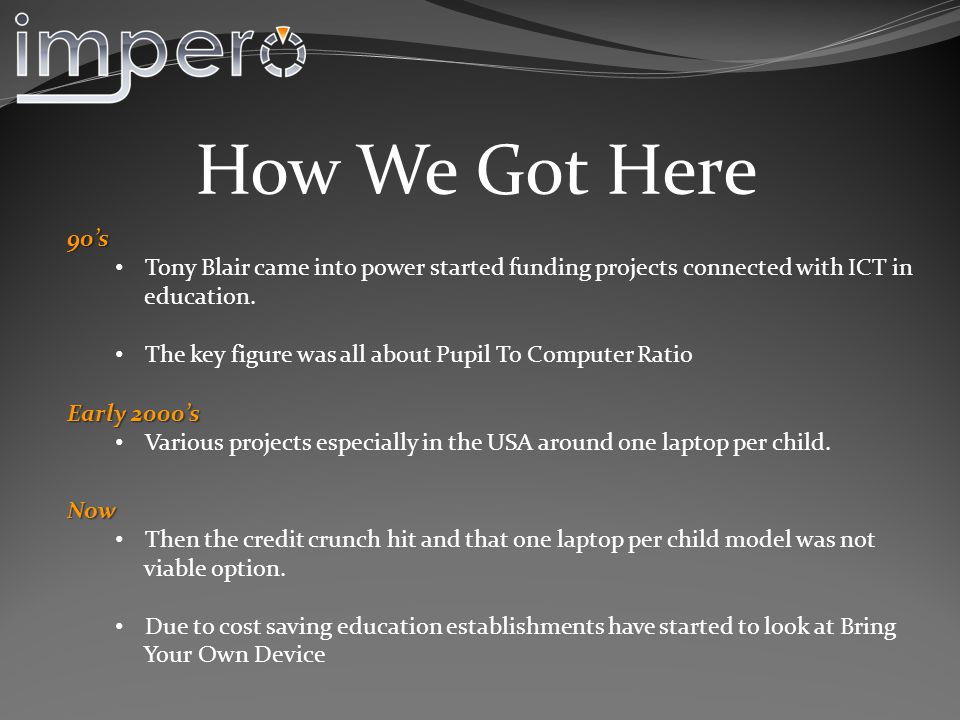 impero

How We Got Here

90's

• Tony Blair came into power started funding projects connected with ICT in education.

• The key figure was all about Pupil To Computer Ratio

Early 2000's

• Various projects especially in the USA around one laptop per child.

Now

• Then the credit crunch hit and that one laptop per child model was not viable option.

• Due to cost saving education establishments have started to look at Bring Your Own Device